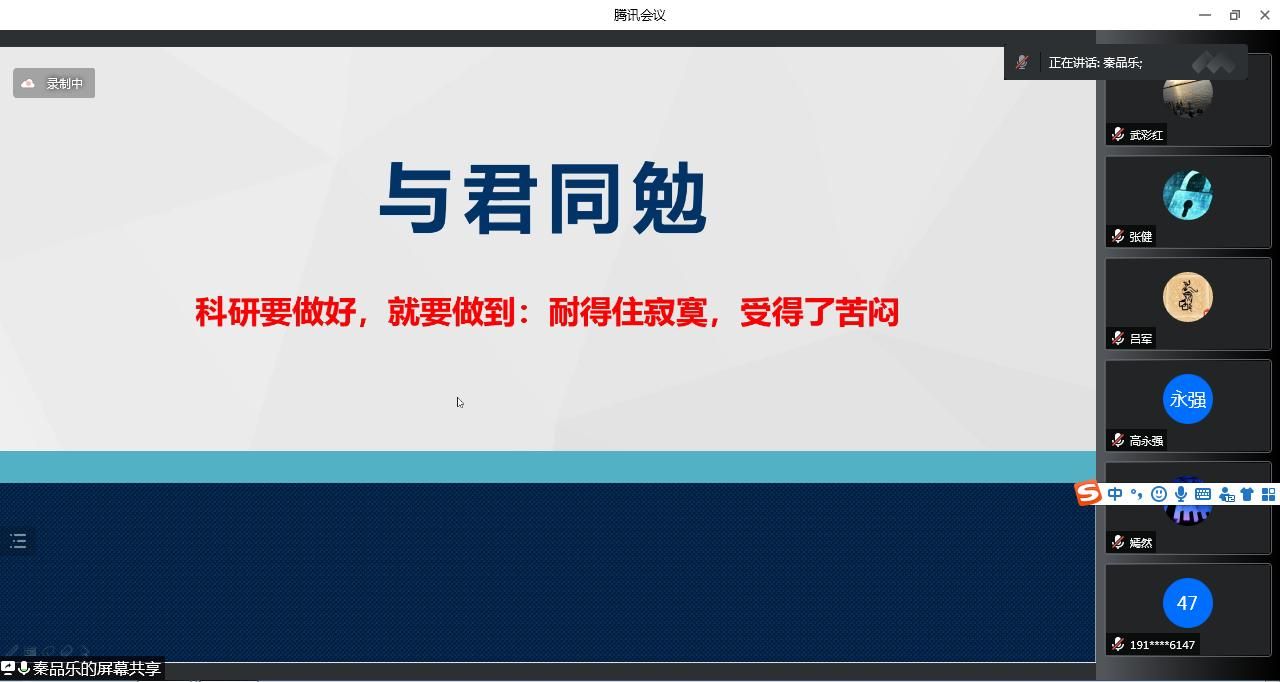 腾讯会议

录制中

正在讲话: 秦品乐;

与君同勉

科研要做好，就要做到：耐得住寂寞，受得了苦闷

武彩红

张健

吕军

永强

高永强

中

嫣然

47

191****6147

秦品乐的屏幕共享